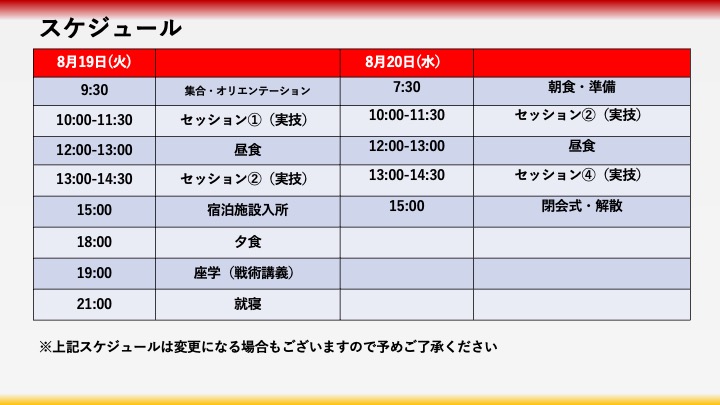 スケジュール

| 8月19日(火) | | 8月20日(水) | |
|---|---|---|---|
| 9:30 | 集合・オリエンテーション | 7:30 | 朝食・準備 |
| 10:00-11:30 | セッション①（実技） | 10:00-11:30 | セッション②（実技） |
| 12:00-13:00 | 昼食 | 12:00-13:00 | 昼食 |
| 13:00-14:30 | セッション②（実技） | 13:00-14:30 | セッション④（実技） |
| 15:00 | 宿泊施設入所 | 15:00 | 閉会式・解散 |
| 18:00 | 夕食 | | |
| 19:00 | 座学（戦術講義） | | |
| 21:00 | 就寝 | | |

※上記スケジュールは変更になる場合もございますので予めご了承ください